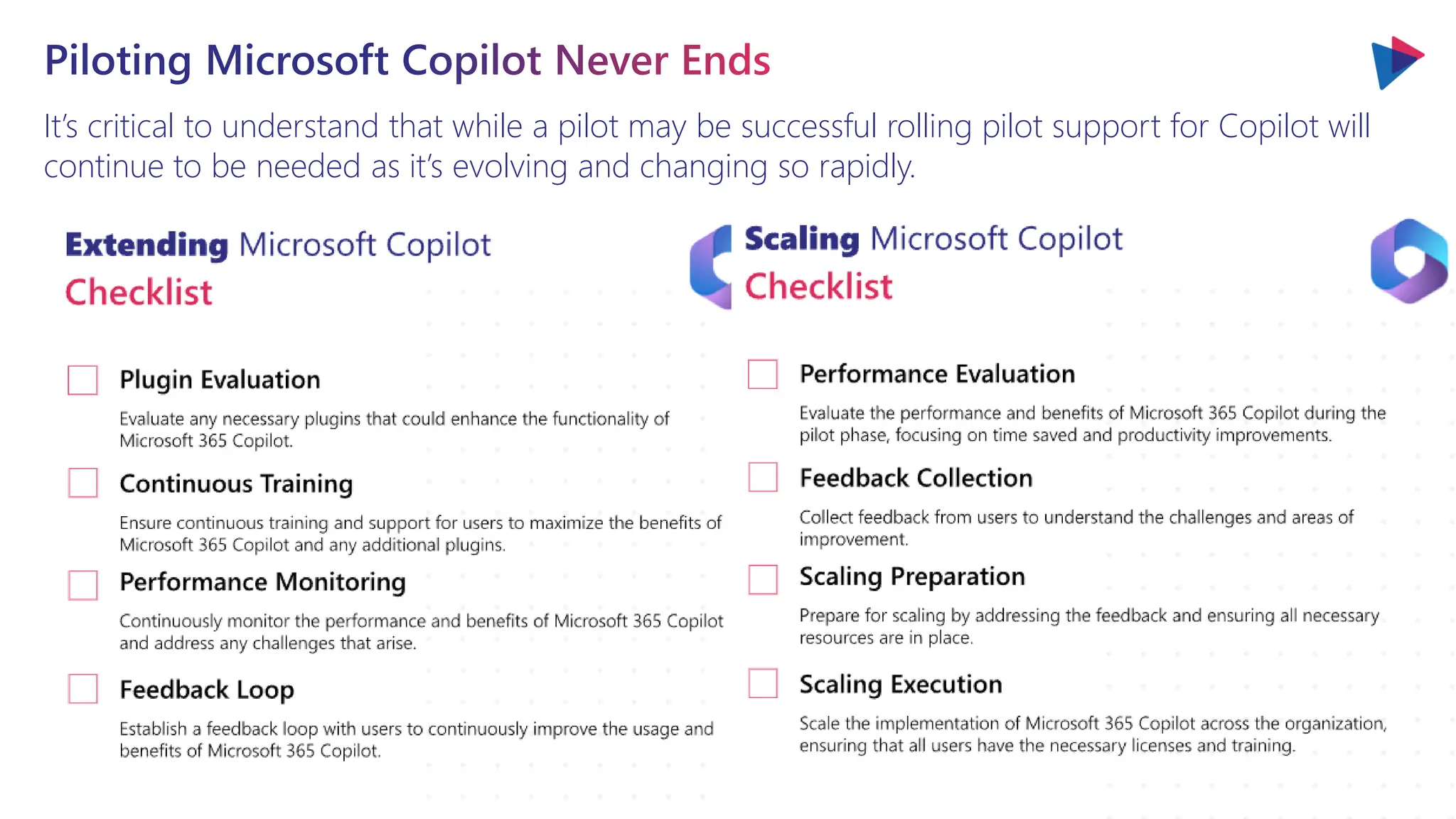 Piloting Microsoft Copilot Never Ends

It's critical to understand that while a pilot may be successful rolling pilot support for Copilot will continue to be needed as it's evolving and changing so rapidly.

Extending Microsoft Copilot Checklist

Plugin Evaluation

Evaluate any necessary plugins that could enhance the functionality of Microsoft 365 Copilot.

Continuous Training

Ensure continuous training and support for users to maximize the benefits of Microsoft 365 Copilot and any additional plugins.

Performance Monitoring

Continuously monitor the performance and benefits of Microsoft 365 Copilot and address any challenges that arise.

Feedback Loop

Establish a feedback loop with users to continuously improve the usage and benefits of Microsoft 365 Copilot.

Scaling Microsoft Copilot Checklist

Performance Evaluation

Evaluate the performance and benefits of Microsoft 365 Copilot during the pilot phase, focusing on time saved and productivity improvements.

Feedback Collection

Collect feedback from users to understand the challenges and areas of improvement.

Scaling Preparation

Prepare for scaling by addressing the feedback and ensuring all necessary resources are in place.

Scaling Execution

Scale the implementation of Microsoft 365 Copilot across the organization, ensuring that all users have the necessary licenses and training.